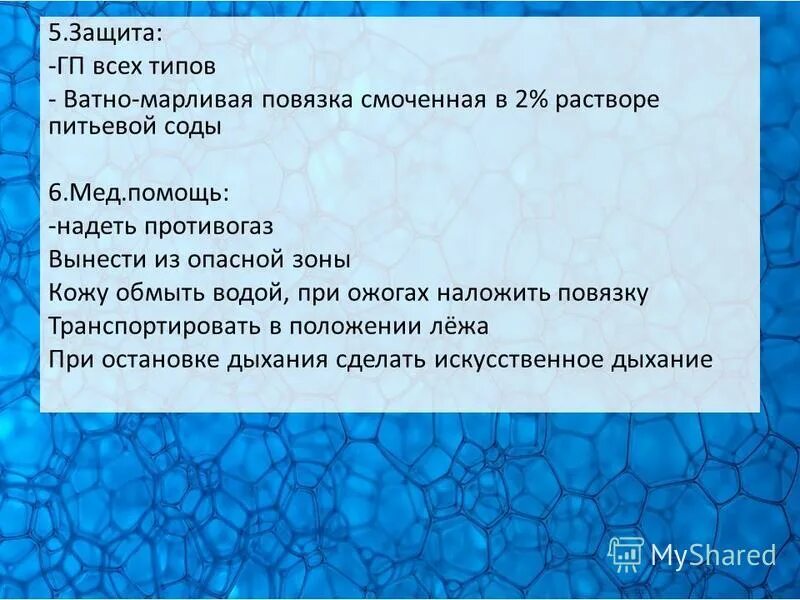 5.Защита:
-ГП всех типов
- Ватно-марливая повязка смоченная в 2% растворе питьевой соды

6.Мед.помощь:
-надеть противогаз
Вынести из опасной зоны
Кожу обмыть водой, при ожогах наложить повязку
Транспортировать в положении лёжа
При остановке дыхания сделать искусственное дыхание

MyShared